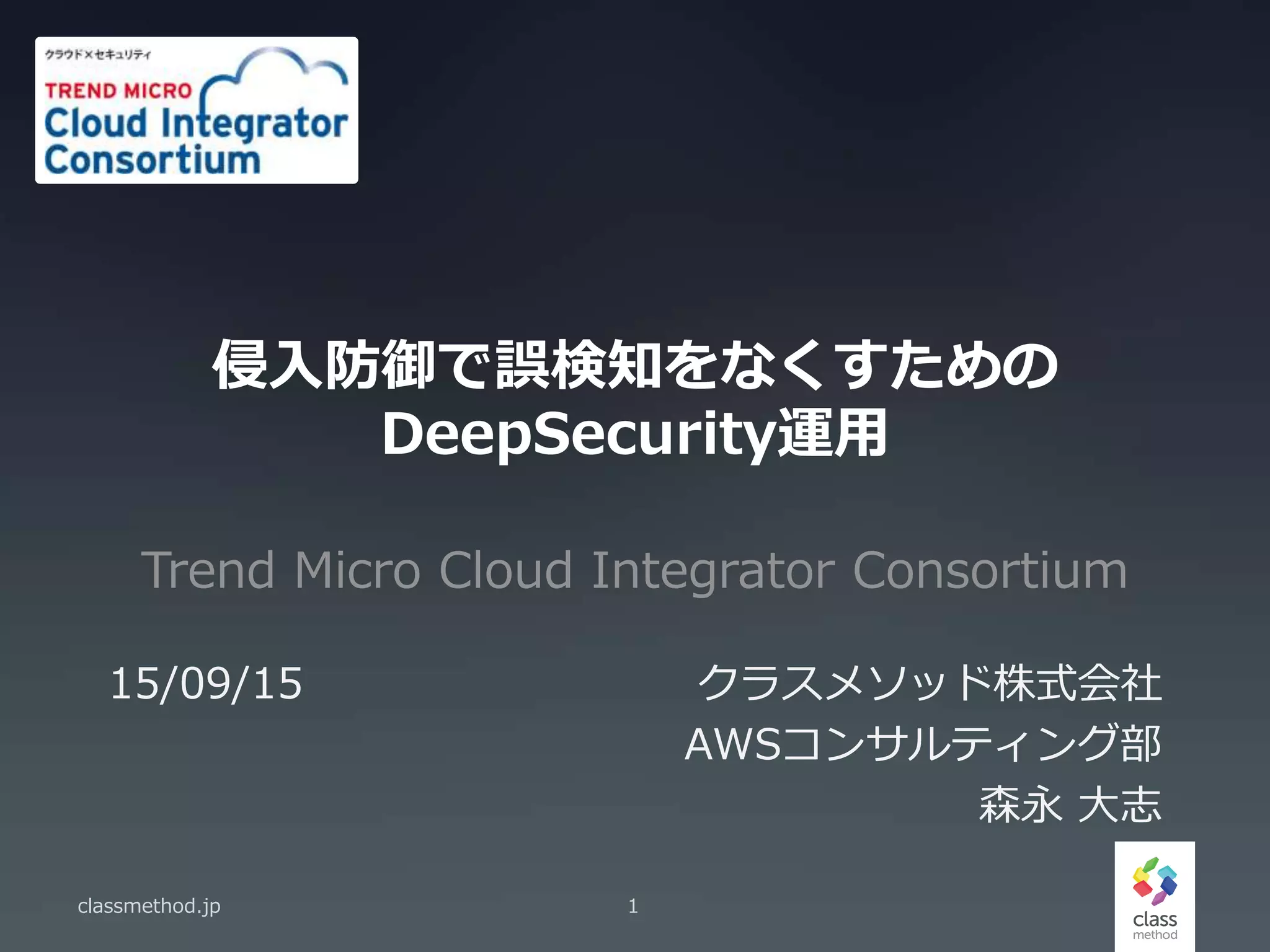 クラウド×セキュリティ
TREND MICRO
Cloud Integrator
Consortium

侵入防御で誤検知をなくすための
DeepSecurity運用

Trend Micro Cloud Integrator Consortium

15/09/15

クラスメソッド株式会社
AWSコンサルティング部
森永 大志

classmethod.jp

1

class
method